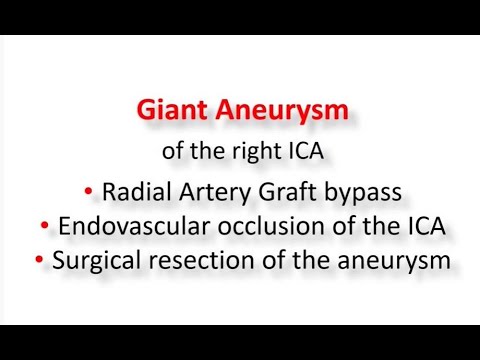 Giant Aneurysm

of the right ICA

• Radial Artery Graft bypass
• Endovascular occlusion of the ICA
• Surgical resection of the aneurysm